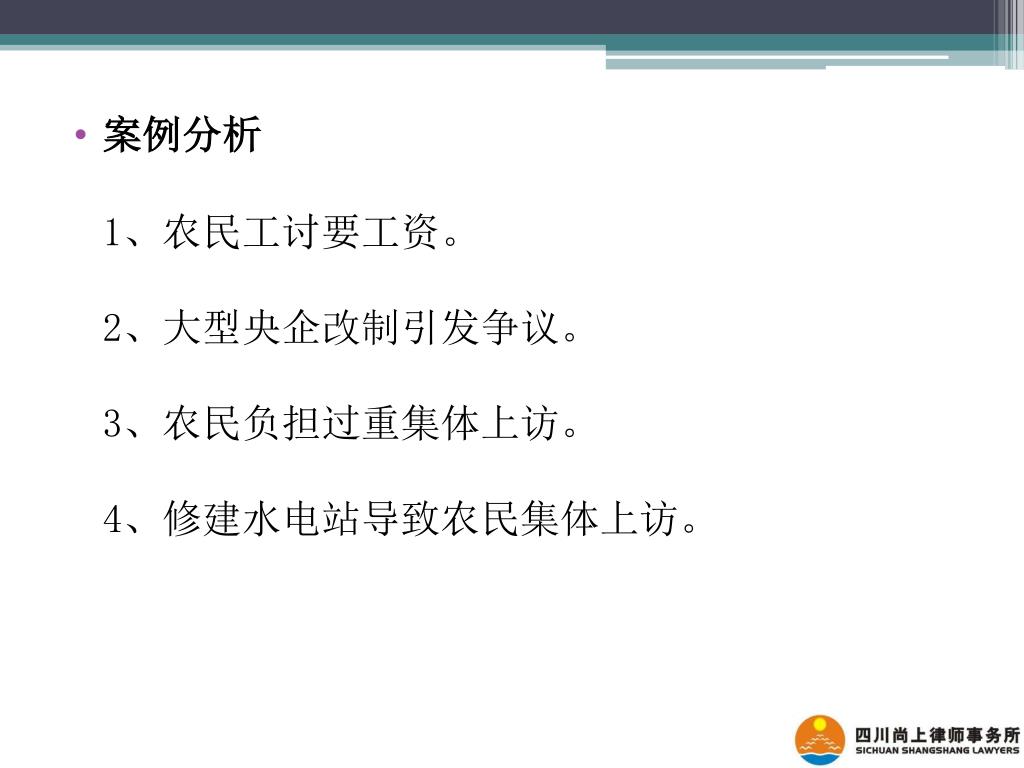 • 案例分析

1、农民工讨要工资。

2、大型央企改制引发争议。

3、农民负担过重集体上访。

4、修建水电站导致农民集体上访。

四川尚上律师事务所
SICHUAN SHANGSHANG LAWYERS